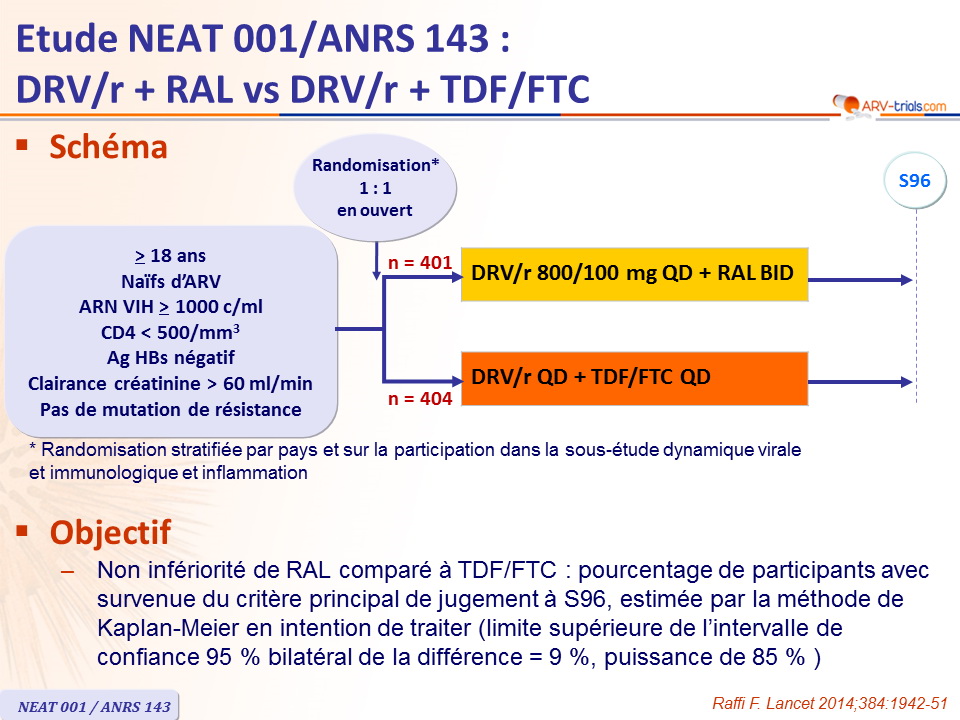 Etude NEAT 001/ANRS 143 :
DRV/r + RAL vs DRV/r + TDF/FTC

ARV-trials.com

▪ Schéma

Randomisation*
1 : 1
en ouvert

S96

$\geq$ 18 ans
Naïfs d'ARV
ARN VIH $\geq$ 1000 c/ml
CD4 < 500/mm$^3$
Ag HBs négatif
Clairance créatinine > 60 ml/min
Pas de mutation de résistance

n = 401
DRV/r 800/100 mg QD + RAL BID

n = 404
DRV/r QD + TDF/FTC QD

* Randomisation stratifiée par pays et sur la participation dans la sous-étude dynamique virale et immunologique et inflammation

▪ Objectif

– Non infériorité de RAL comparé à TDF/FTC : pourcentage de participants avec survenue du critère principal de jugement à S96, estimée par la méthode de Kaplan-Meier en intention de traiter (limite supérieure de l'intervalle de confiance 95 % bilatéral de la différence = 9 %, puissance de 85 % )

NEAT 001 / ANRS 143

Raffi F. Lancet 2014;384:1942-51